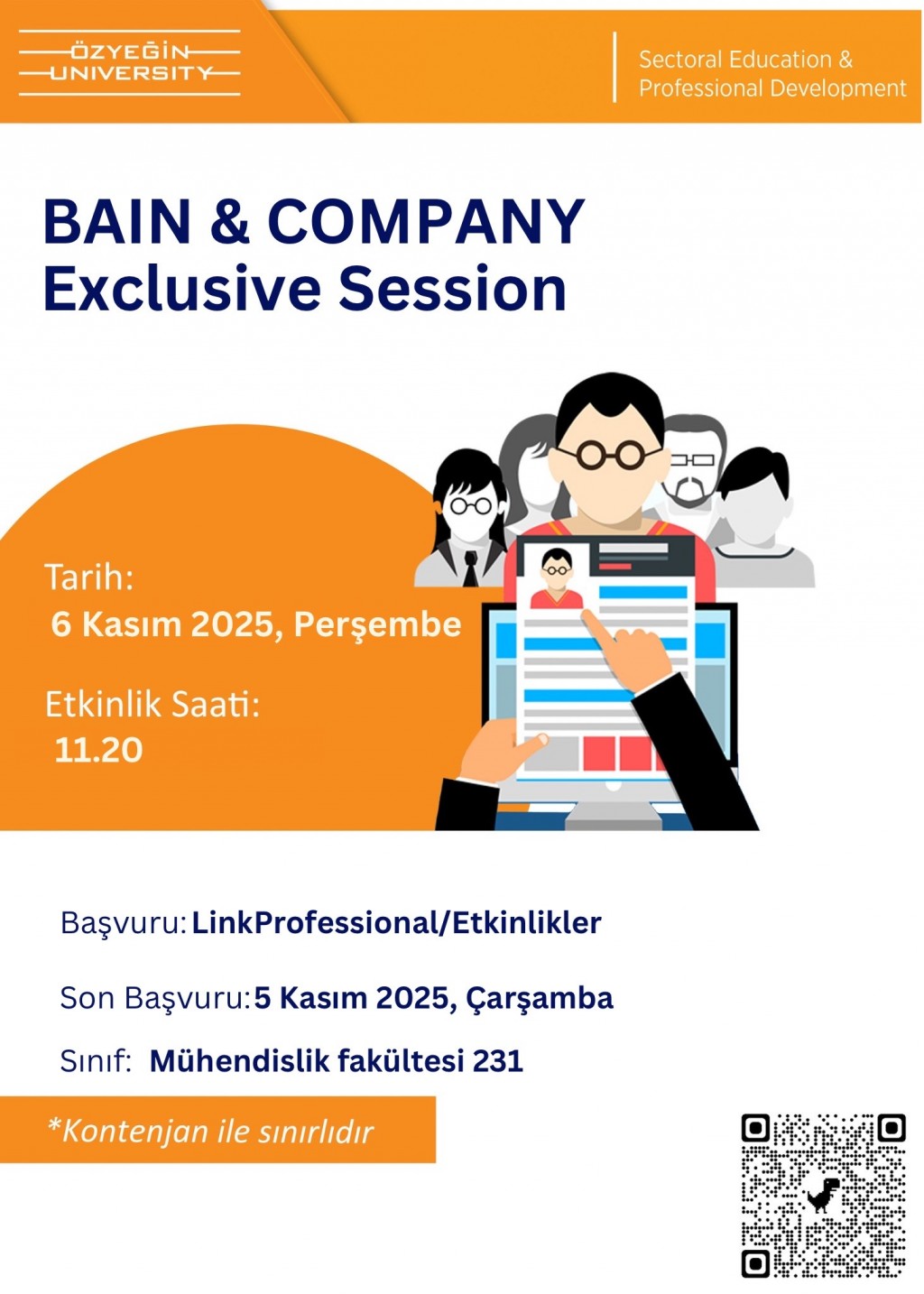 ÖZYEĞİN UNIVERSITY

Sectoral Education & Professional Development

BAIN & COMPANY Exclusive Session

Tarih:
6 Kasım 2025, Perşembe

Etkinlik Saati:
11.20

Başvuru: LinkProfessional/Etkinlikler

Son Başvuru: 5 Kasım 2025, Çarşamba

Sınıf: Mühendislik fakültesi 231

*Kontenjan ile sınırlıdır